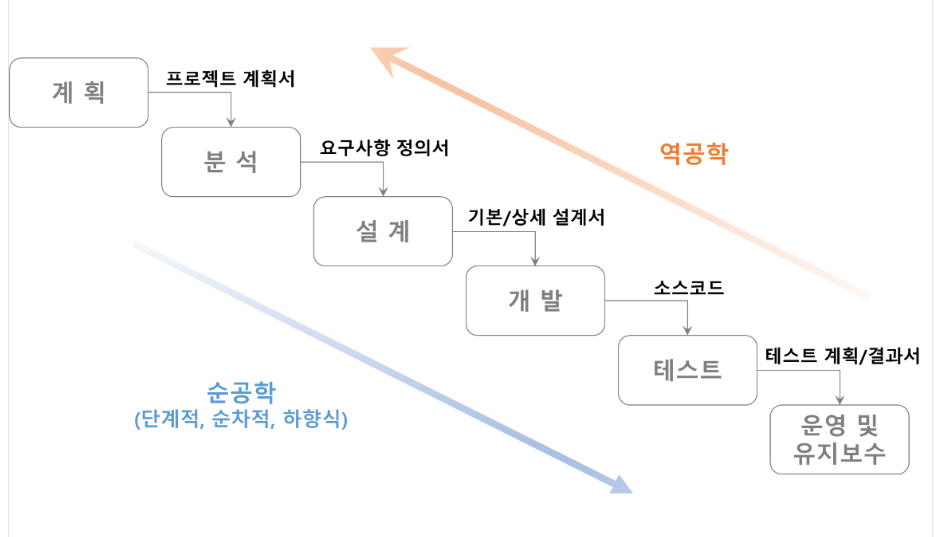 계 획

프로젝트 계획서

분 석

요구사항 정의서

설 계

기본/상세 설계서

개 발

소스코드

테스트

테스트 계획/결과서

운영 및 유지보수

역공학

순공학
(단계적, 순차적, 하향식)